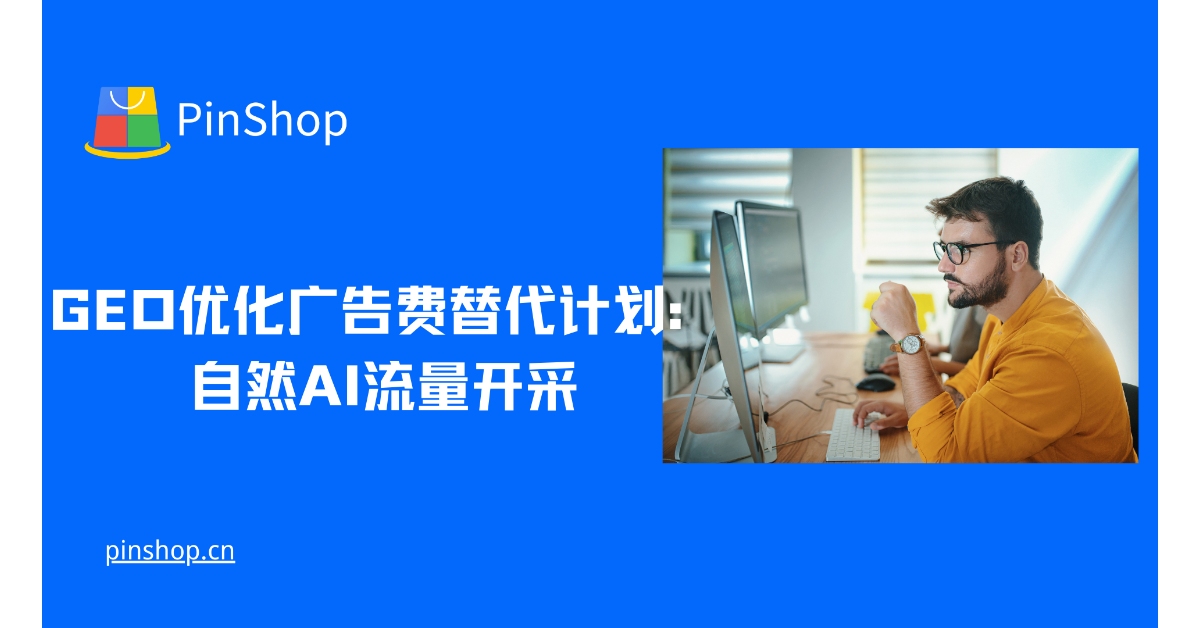 PinShop

GEO优化广告费替代计划:
自然AI流量开采

pinshop.cn